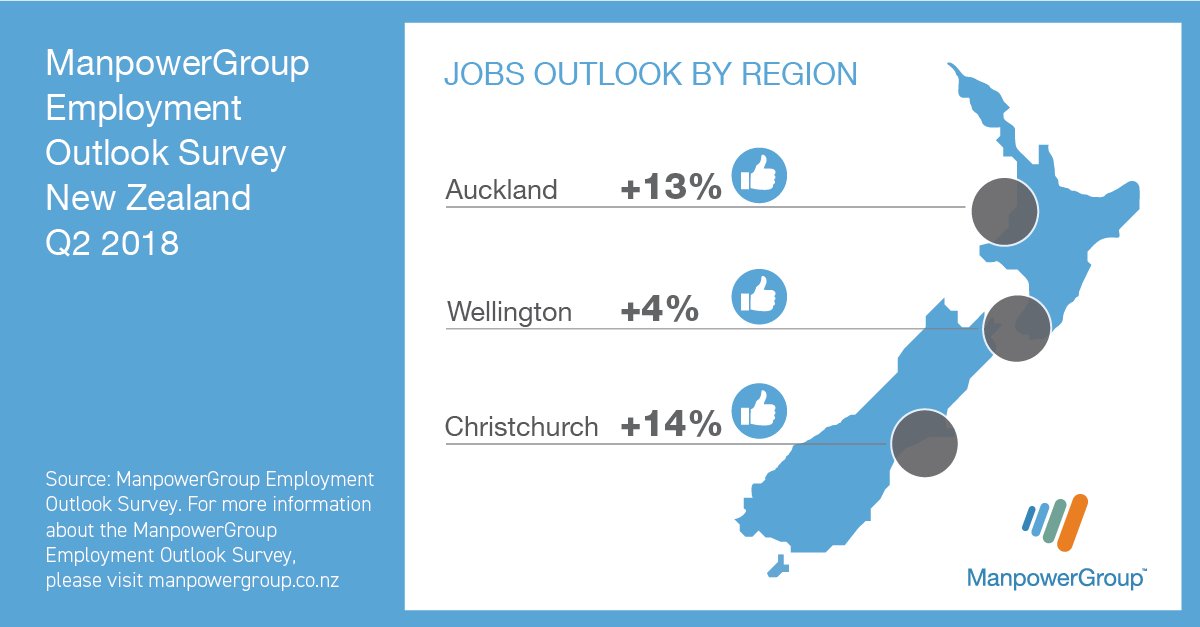 ManpowerGroup Employment Outlook Survey New Zealand Q2 2018

Source: ManpowerGroup Employment Outlook Survey. For more information about the ManpowerGroup Employment Outlook Survey, please visit manpowergroup.co.nz

JOBS OUTLOOK BY REGION

Auckland +13%

Wellington +4%

Christchurch +14%

ManpowerGroup™